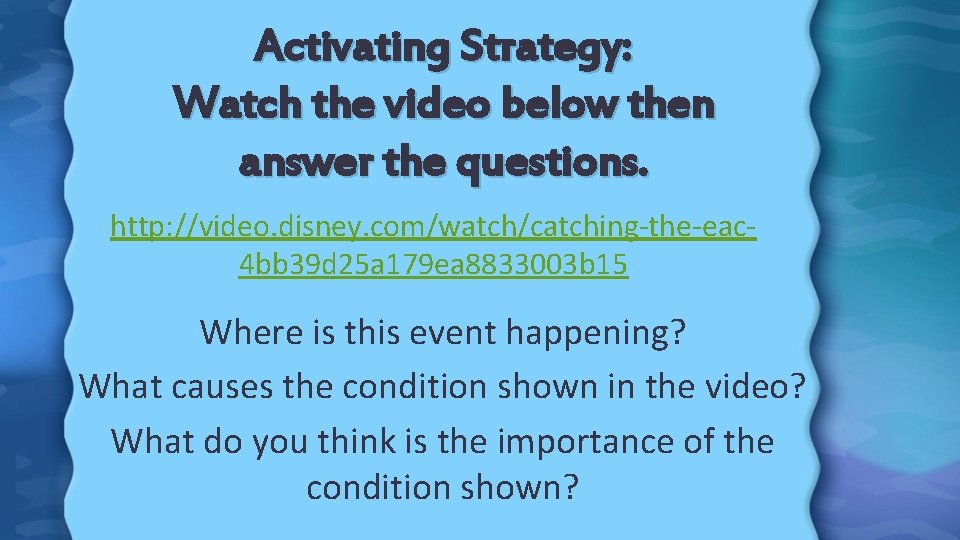 Activating Strategy: Watch the video below then answer the questions.

http://video.disney.com/watch/catching-the-eac-4bb39d25a179ea8833003b15

Where is this event happening?
What causes the condition shown in the video?
What do you think is the importance of the condition shown?